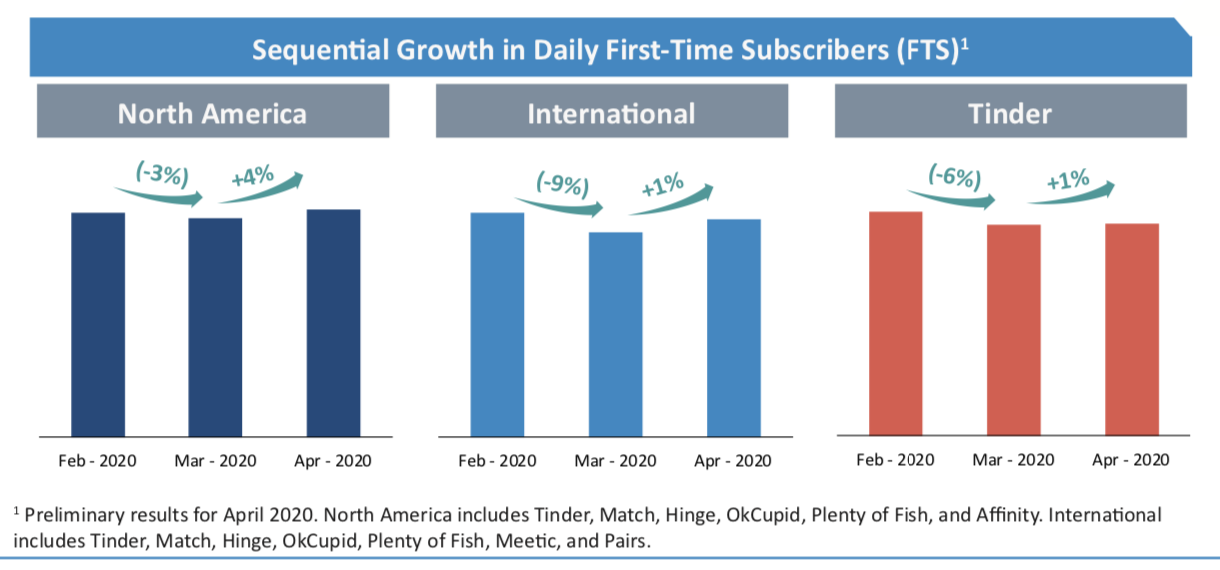 Sequential Growth in Daily First-Time Subscribers (FTS)$^1$

North America

(-3%)

+4%

Feb - 2020

Mar - 2020

Apr - 2020

International

(-9%)

+1%

Feb - 2020

Mar - 2020

Apr - 2020

Tinder

(-6%)

+1%

Feb - 2020

Mar - 2020

Apr - 2020

$^1$ Preliminary results for April 2020. North America includes Tinder, Match, Hinge, OkCupid, Plenty of Fish, and Affinity. International includes Tinder, Match, Hinge, OkCupid, Plenty of Fish, Meetic, and Pairs.